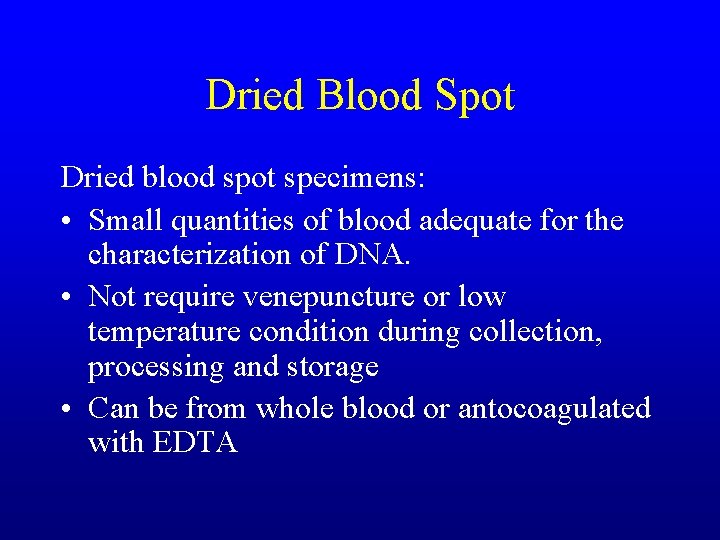 Dried Blood Spot

Dried blood spot specimens:

• Small quantities of blood adequate for the characterization of DNA.

• Not require venepuncture or low temperature condition during collection, processing and storage

• Can be from whole blood or antocoagulated with EDTA